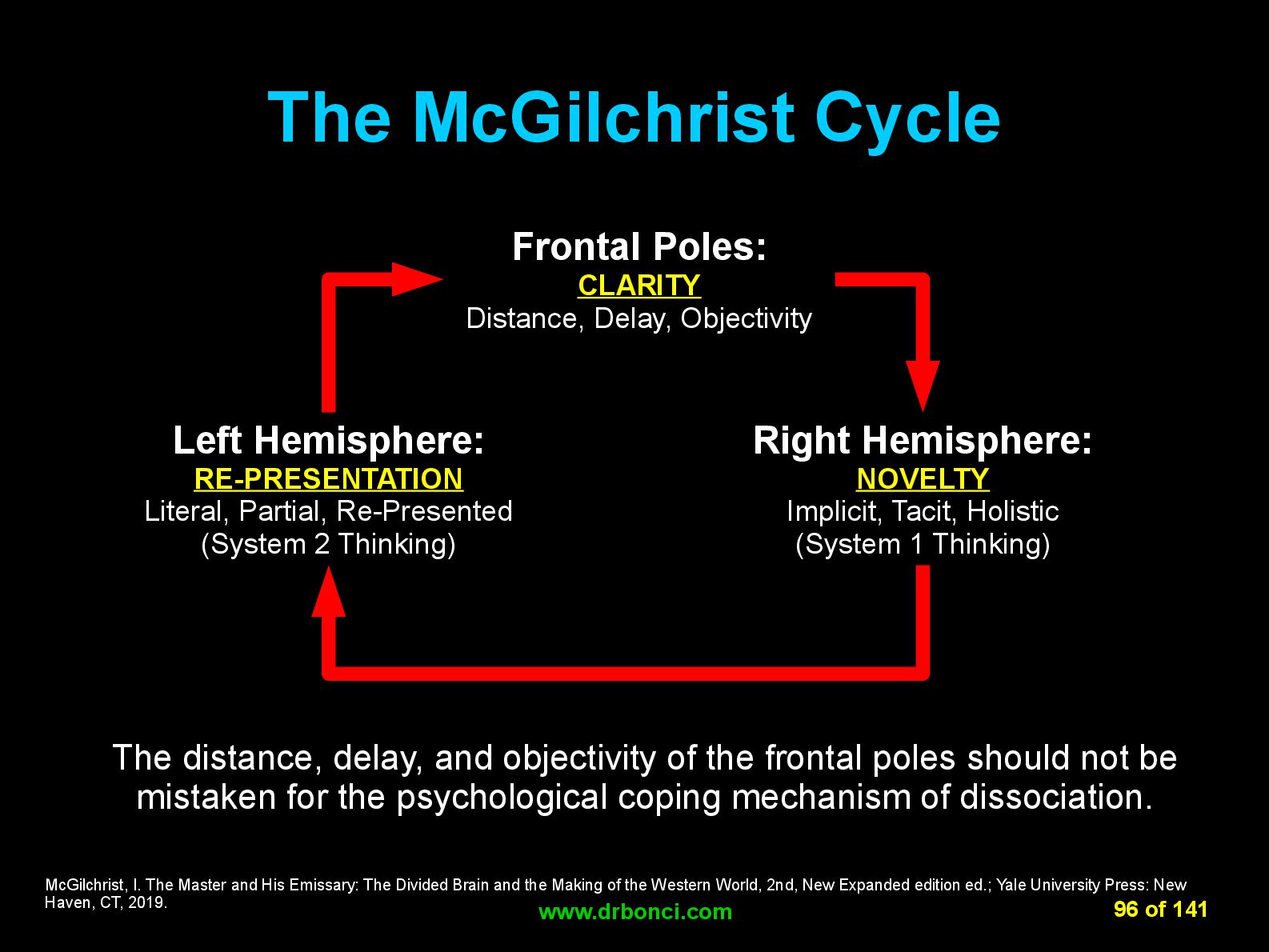 The McGilchrist Cycle

Frontal Poles:
CLARITY
Distance, Delay, Objectivity

Left Hemisphere:
RE-PRESENTATION
Literal, Partial, Re-Presented
(System 2 Thinking)

Right Hemisphere:
NOVELTY
Implicit, Tacit, Holistic
(System 1 Thinking)

The distance, delay, and objectivity of the frontal poles should not be mistaken for the psychological coping mechanism of dissociation.

McGilchrist, I. The Master and His Emissary: The Divided Brain and the Making of the Western World, 2nd, New Expanded edition ed.; Yale University Press: New Haven, CT, 2019.

www.drbonci.com

96 of 141